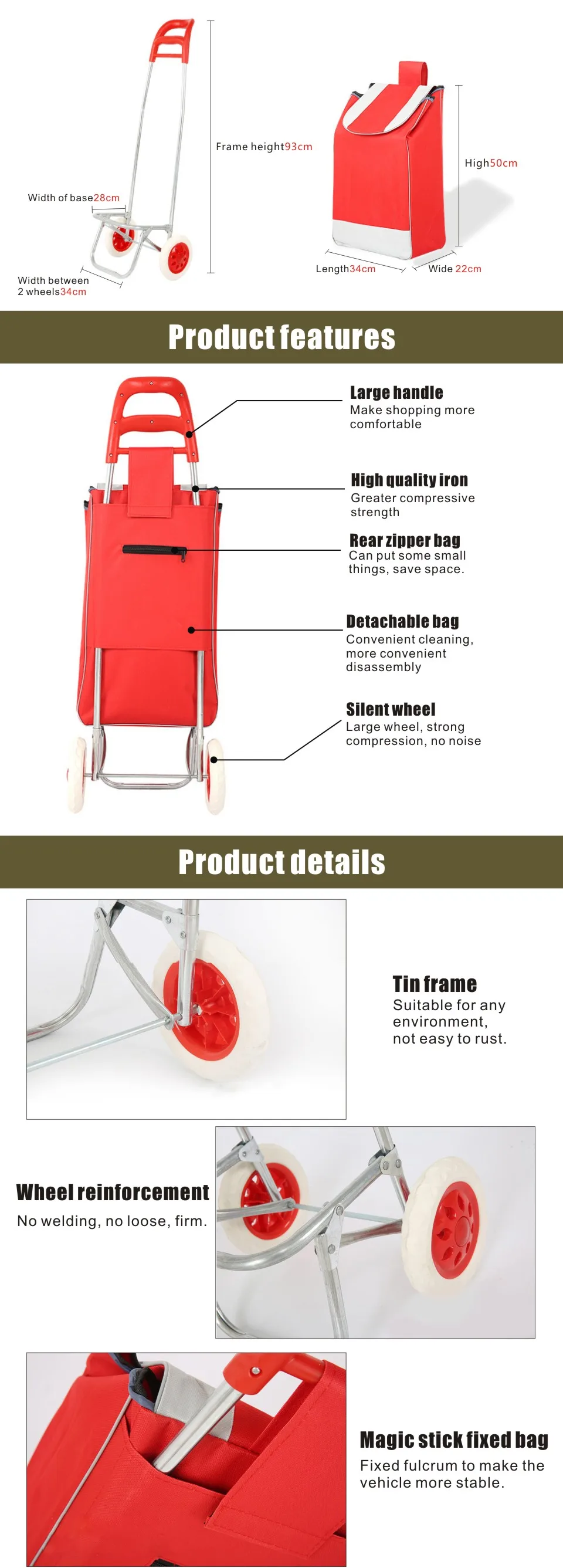 Frame height93cm

Width of base28cm

Width between 2 wheels34cm

High50cm

Length34cm

Wide 22cm

Product features

Large handle
Make shopping more comfortable

High quality iron
Greater compressive strength

Rear zipper bag
Can put some small things, save space.

Detachable bag
Convenient cleaning, more convenient disassembly

Silent wheel
Large wheel, strong compression, no noise

Product details

Tin frame
Suitable for any environment, not easy to rust.

Wheel reinforcement
No welding, no loose, firm.

Magic stick fixed bag
Fixed fulcrum to make the vehicle more stable.